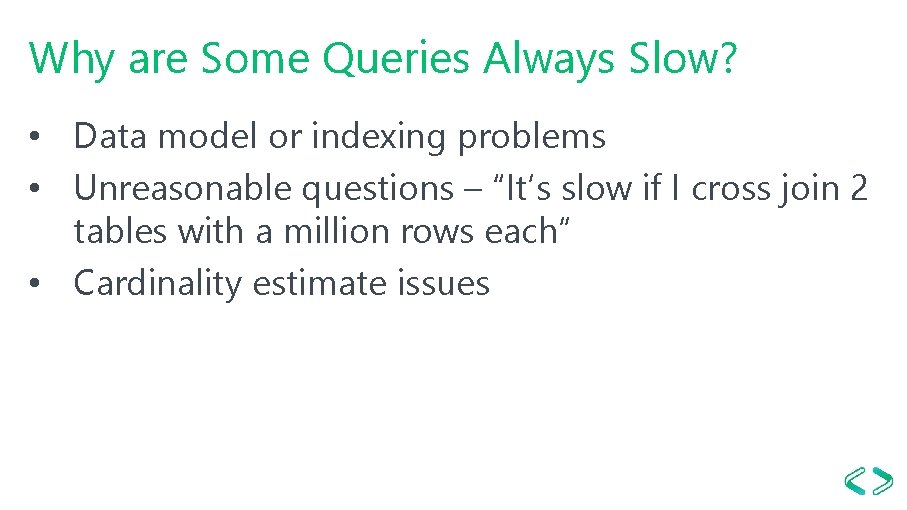 Why are Some Queries Always Slow?

• Data model or indexing problems
• Unreasonable questions – “It’s slow if I cross join 2 tables with a million rows each”
• Cardinality estimate issues